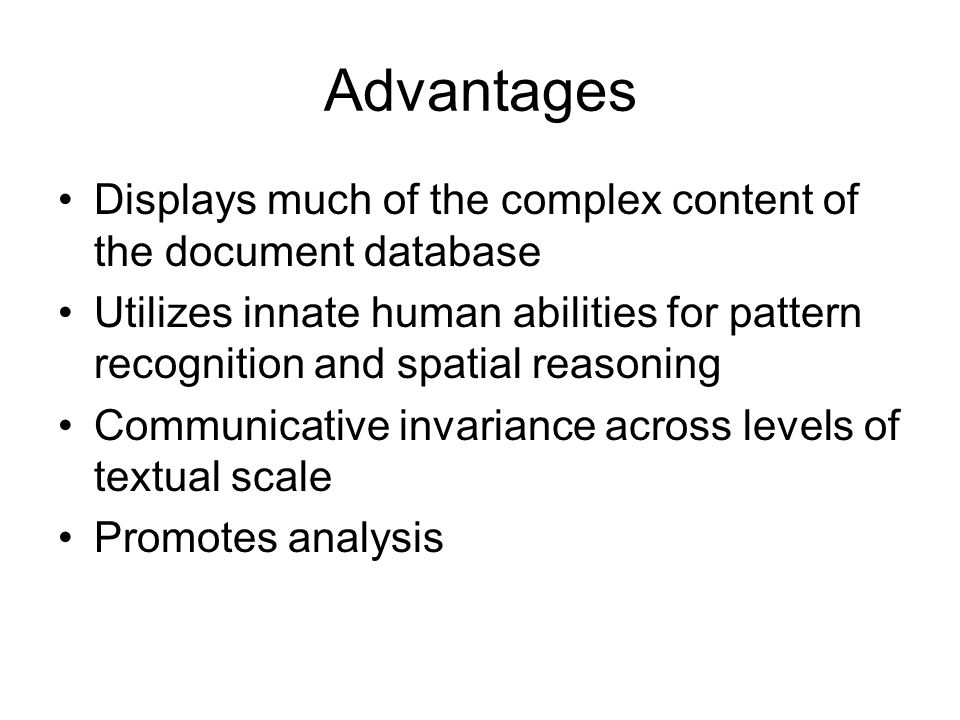 Advantages

• Displays much of the complex content of the document database
• Utilizes innate human abilities for pattern recognition and spatial reasoning
• Communicative invariance across levels of textual scale
• Promotes analysis